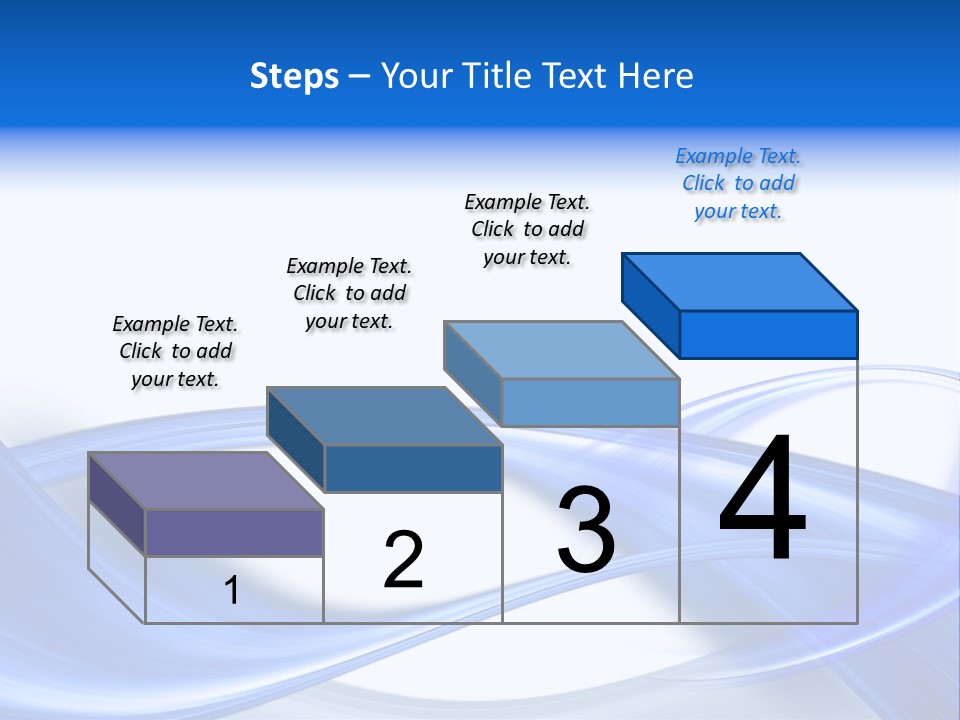 Steps – Your Title Text Here

Example Text. Click to add your text.

Example Text. Click to add your text.

Example Text. Click to add your text.

Example Text. Click to add your text.

1

2

3

4